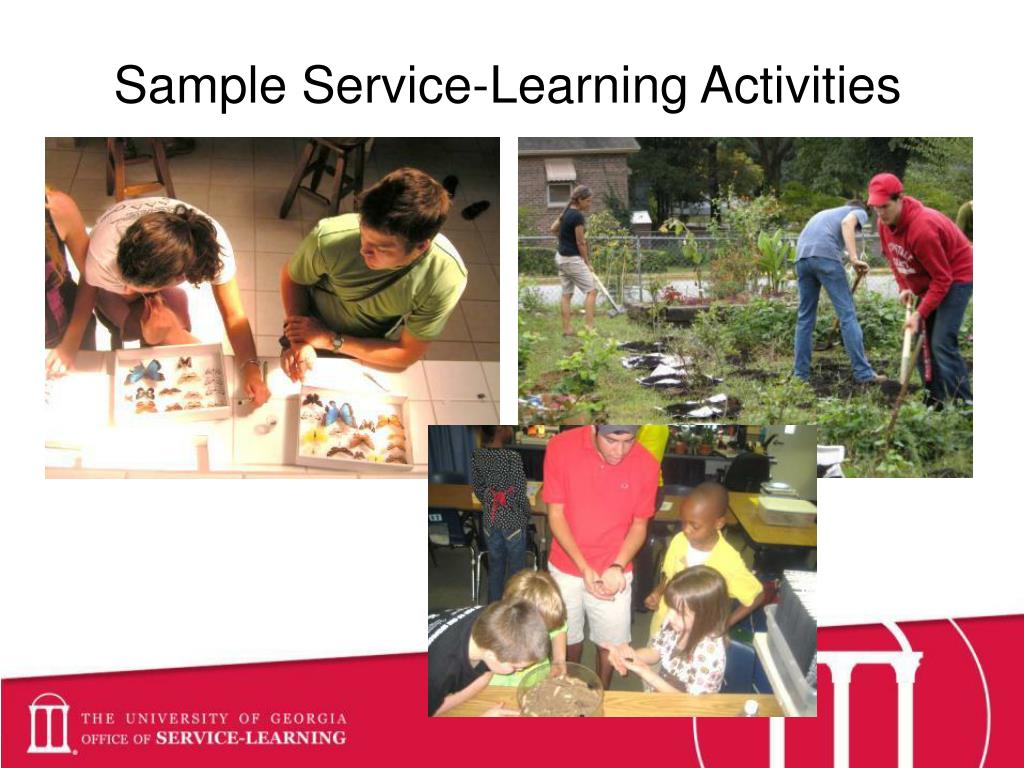 Sample Service-Learning Activities

THE UNIVERSITY OF GEORGIA
OFFICE OF SERVICE-LEARNING